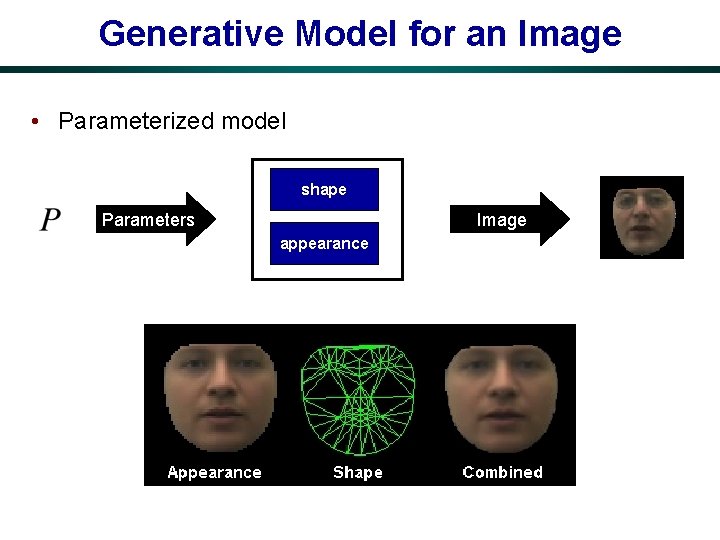 Generative Model for an Image

• Parameterized model

$P$

Parameters

shape

appearance

Image

Appearance

Shape

Combined